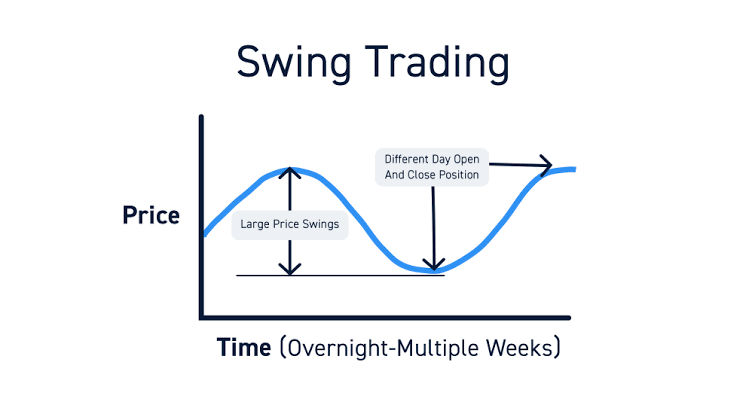 Swing Trading

Price

Large Price Swings

Different Day Open And Close Position

Time (Overnight-Multiple Weeks)